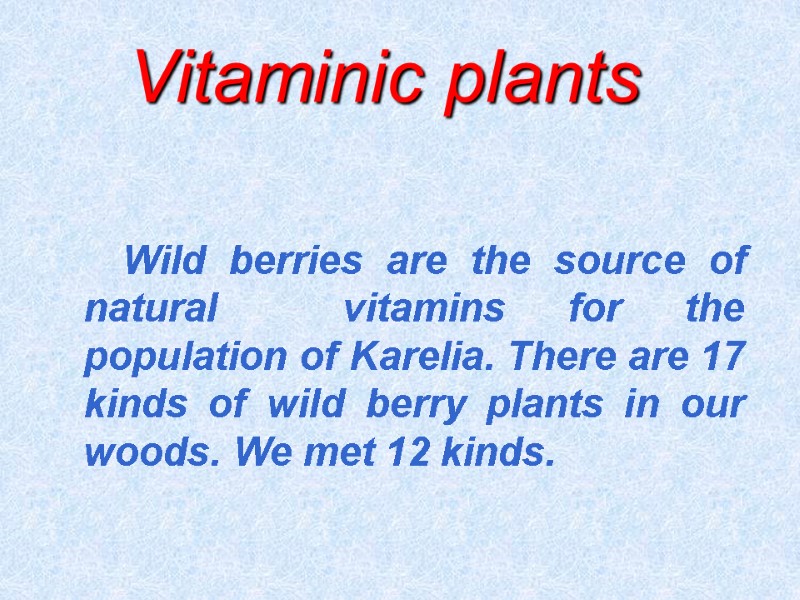 Vitaminic plants

Wild berries are the source of natural vitamins for the population of Karelia. There are 17 kinds of wild berry plants in our woods. We met 12 kinds.